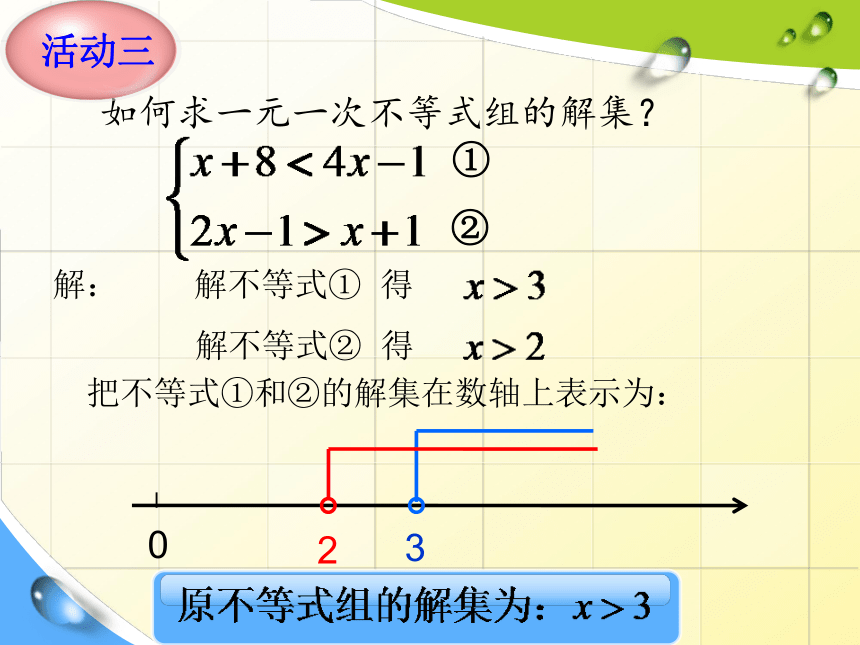 活动三

如何求一元一次不等式组的解集?

$\begin{cases} x+8<4x-1 & ① \\ 2x-1>x+1 & ② \end{cases}$

解： 解不等式① 得 $x>3$

解不等式② 得 $x>2$

把不等式①和②的解集在数轴上表示为:

0 2 3

原不等式组的解集为：$x>3$